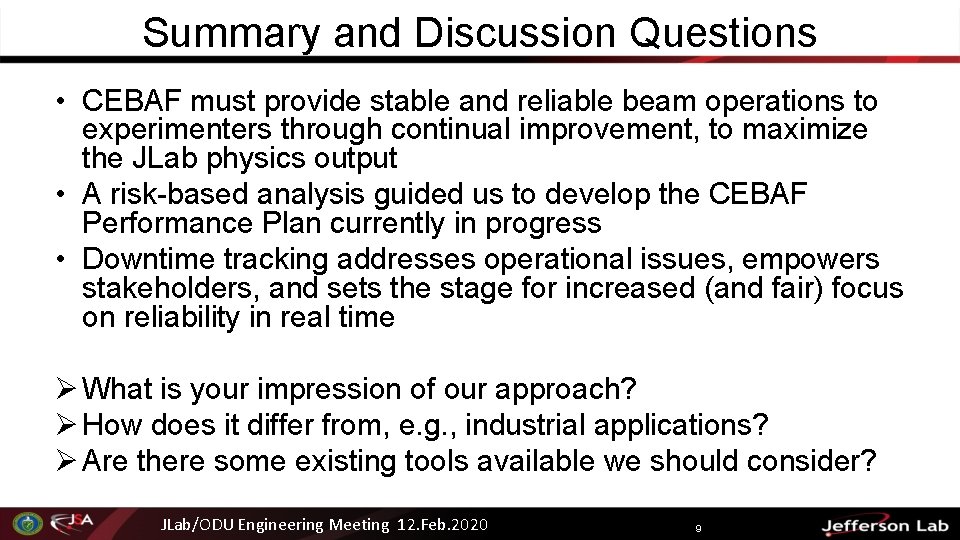 Summary and Discussion Questions

• CEBAF must provide stable and reliable beam operations to experimenters through continual improvement, to maximize the JLab physics output
• A risk-based analysis guided us to develop the CEBAF Performance Plan currently in progress
• Downtime tracking addresses operational issues, empowers stakeholders, and sets the stage for increased (and fair) focus on reliability in real time

➢ What is your impression of our approach?
➢ How does it differ from, e.g., industrial applications?
➢ Are there some existing tools available we should consider?

JSA

JLab/ODU Engineering Meeting 12.Feb.2020

9

Jefferson Lab